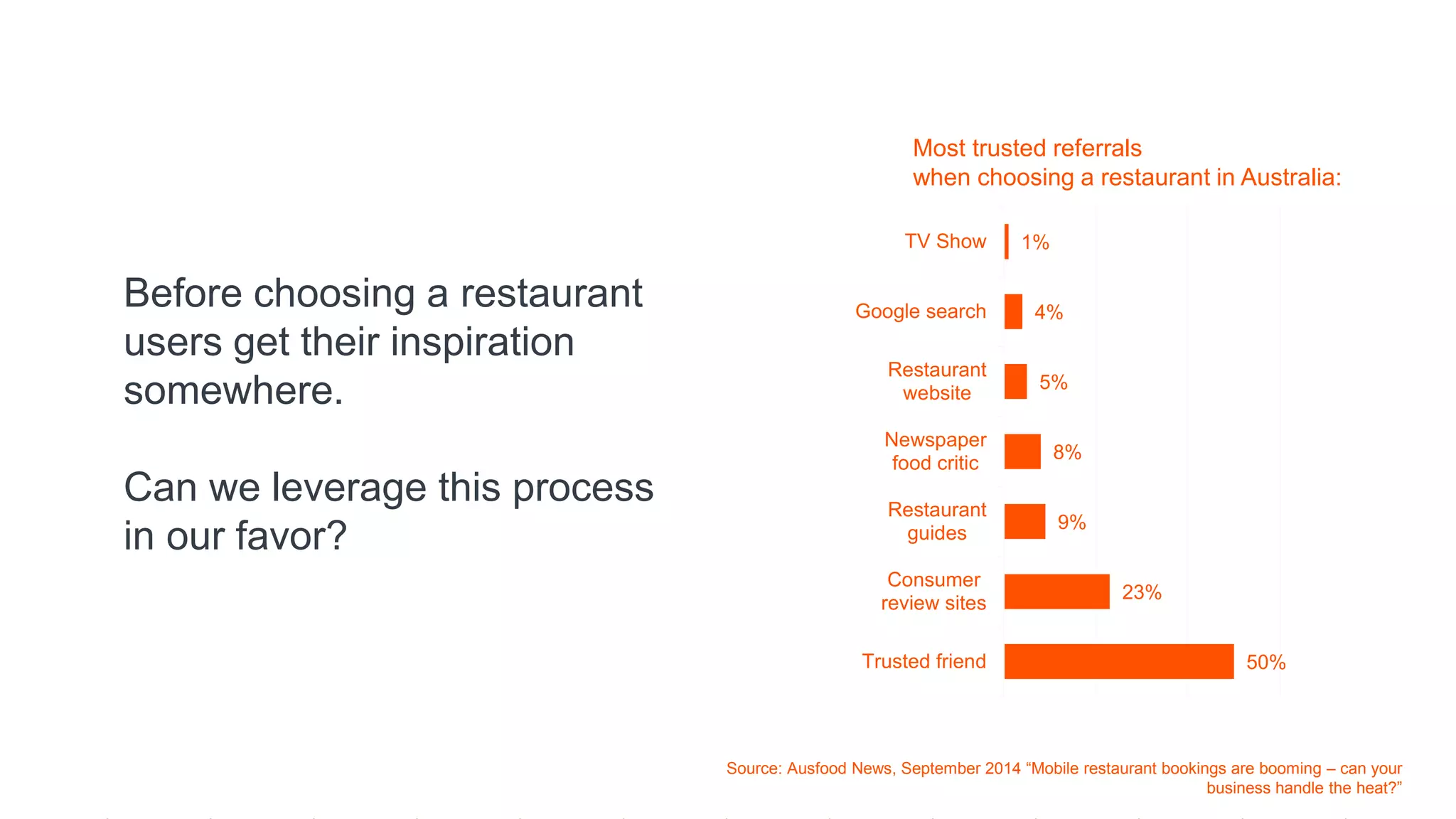 Before choosing a restaurant users get their inspiration somewhere.

Can we leverage this process in our favor?

Most trusted referrals
when choosing a restaurant in Australia:

TV Show 1%
Google search 4%
Restaurant website 5%
Newspaper food critic 8%
Restaurant guides 9%
Consumer review sites 23%
Trusted friend 50%

Source: Ausfood News, September 2014 “Mobile restaurant bookings are booming – can your business handle the heat?”